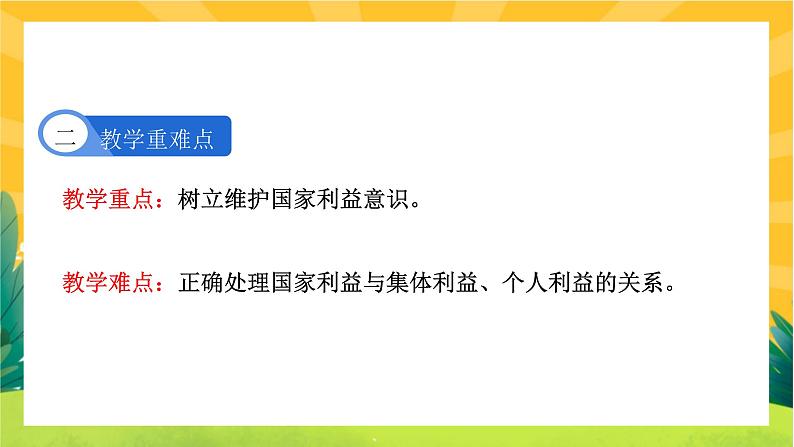 二 教学重难点

教学重点：树立维护国家利益意识。

教学难点：正确处理国家利益与集体利益、个人利益的关系。